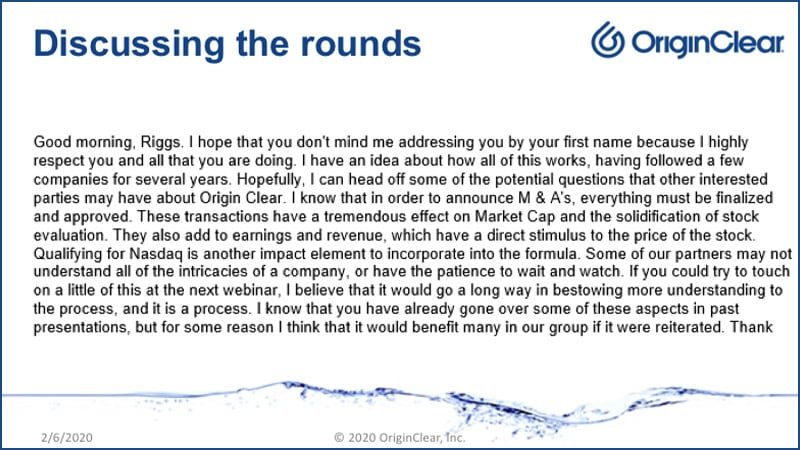 Discussing the rounds

OriginClear.

Good morning, Riggs. I hope that you don't mind me addressing you by your first name because I highly respect you and all that you are doing. I have an idea about how all of this works, having followed a few companies for several years. Hopefully, I can head off some of the potential questions that other interested parties may have about Origin Clear. I know that in order to announce M & A's, everything must be finalized and approved. These transactions have a tremendous effect on Market Cap and the solidification of stock evaluation. They also add to earnings and revenue, which have a direct stimulus to the price of the stock. Qualifying for Nasdaq is another impact element to incorporate into the formula. Some of our partners may not understand all of the intricacies of a company, or have the patience to wait and watch. If you could try to touch on a little of this at the next webinar, I believe that it would go a long way in bestowing more understanding to the process, and it is a process. I know that you have already gone over some of these aspects in past presentations, but for some reason I think that it would benefit many in our group if it were reiterated. Thank

2/6/2020

© 2020 OriginClear, Inc.